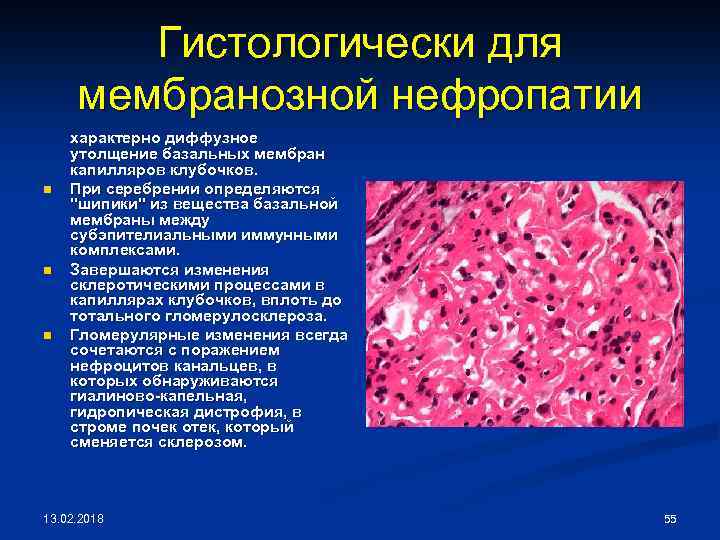 Гистологически для мембранозной нефропатии

характерно диффузное утолщение базальных мембран капилляров клубочков.

При серебрении определяются "шипики" из вещества базальной мембраны между субэпителиальными иммунными комплексами.

Завершаются изменения склеротическими процессами в капиллярах клубочков, вплоть до тотального гломерулосклероза.

Гломерулярные изменения всегда сочетаются с поражением нефроцитов канальцев, в которых обнаруживаются гиалиново-капельная, гидропическая дистрофия, в строме почек отек, который сменяется склерозом.

13.02.2018

55